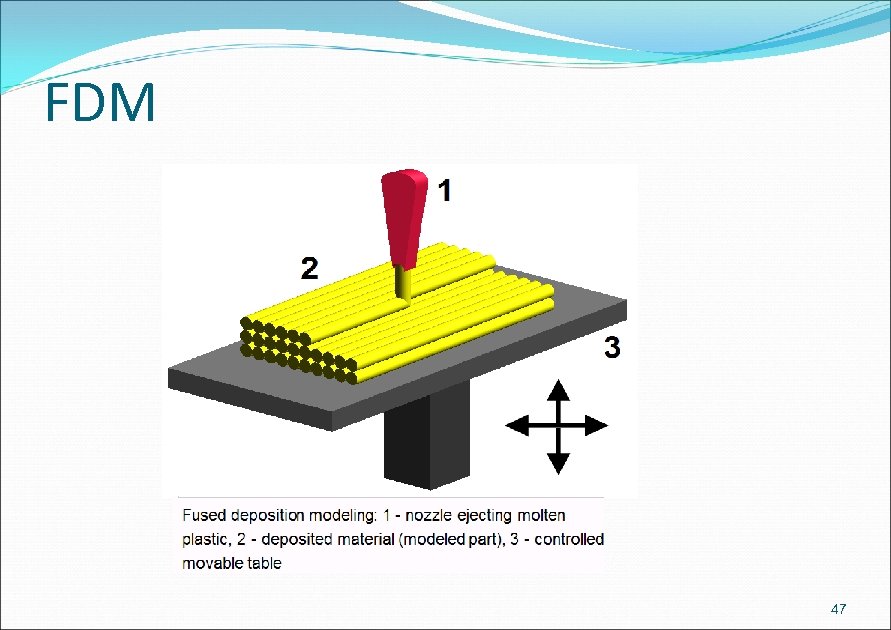 FDM

1

2

3

Fused deposition modeling: 1 - nozzle ejecting molten plastic, 2 - deposited material (modeled part), 3 - controlled movable table

47